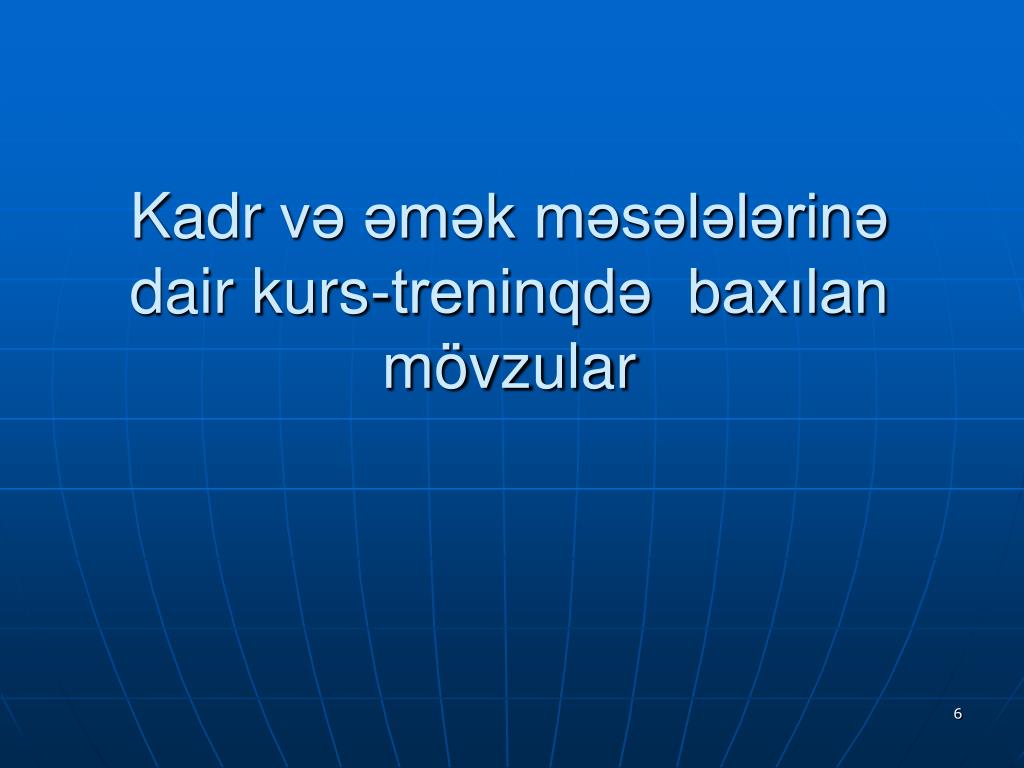 Kadr və əmək məsələlərinə dair kurs-treninqdə  baxılan mövzular

6